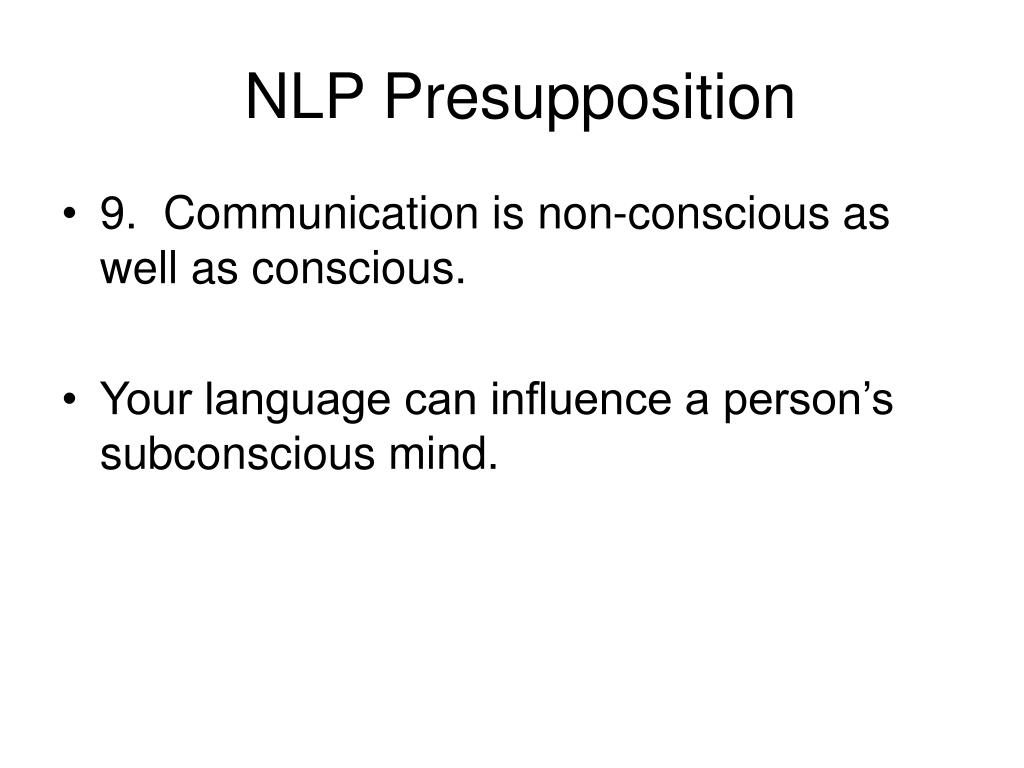 NLP Presupposition

• 9. Communication is non-conscious as well as conscious.

• Your language can influence a person’s subconscious mind.